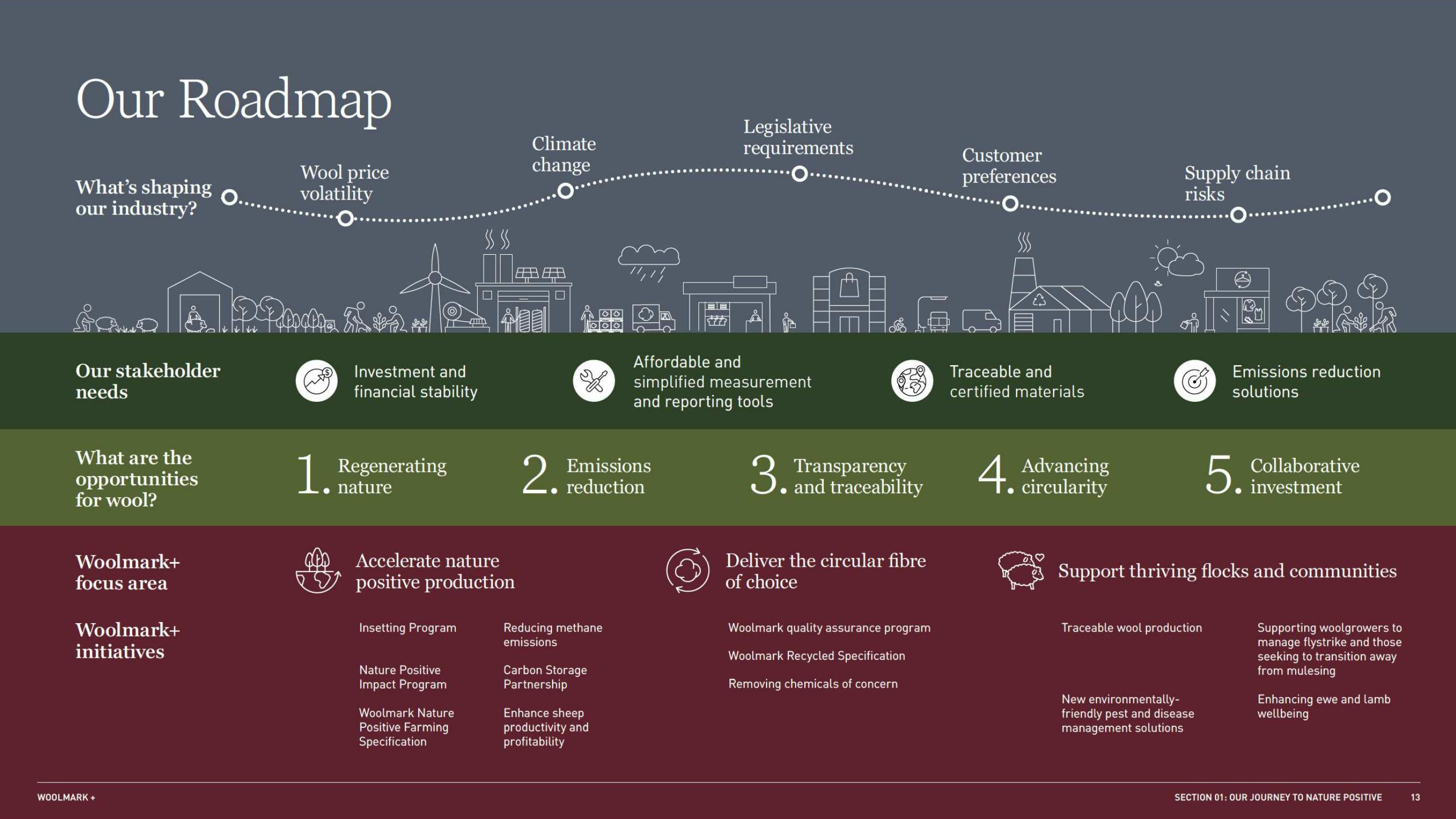 Our Roadmap

What's shaping our industry?

Wool price volatility

Climate change

Legislative requirements

Customer preferences

Supply chain risks

Our stakeholder needs

Investment and financial stability

Affordable and simplified measurement and reporting tools

Traceable and certified materials

Emissions reduction solutions

What are the opportunities for wool?

1. Regenerating nature

2. Emissions reduction

3. Transparency and traceability

4. Advancing circularity

5. Collaborative investment

Woolmark+ focus area

Accelerate nature positive production

Deliver the circular fibre of choice

Support thriving flocks and communities

Woolmark+ initiatives

Insetting Program

Nature Positive Impact Program

Woolmark Nature Positive Farming Specification

Reducing methane emissions

Carbon Storage Partnership

Enhance sheep productivity and profitability

Woolmark quality assurance program

Woolmark Recycled Specification

Removing chemicals of concern

Traceable wool production

New environmentally-friendly pest and disease management solutions

Supporting woolgrowers to manage flystrike and those seeking to transition away from mulesing

Enhancing ewe and lamb wellbeing

WOOLMARK +

SECTION 01: OUR JOURNEY TO NATURE POSITIVE 13